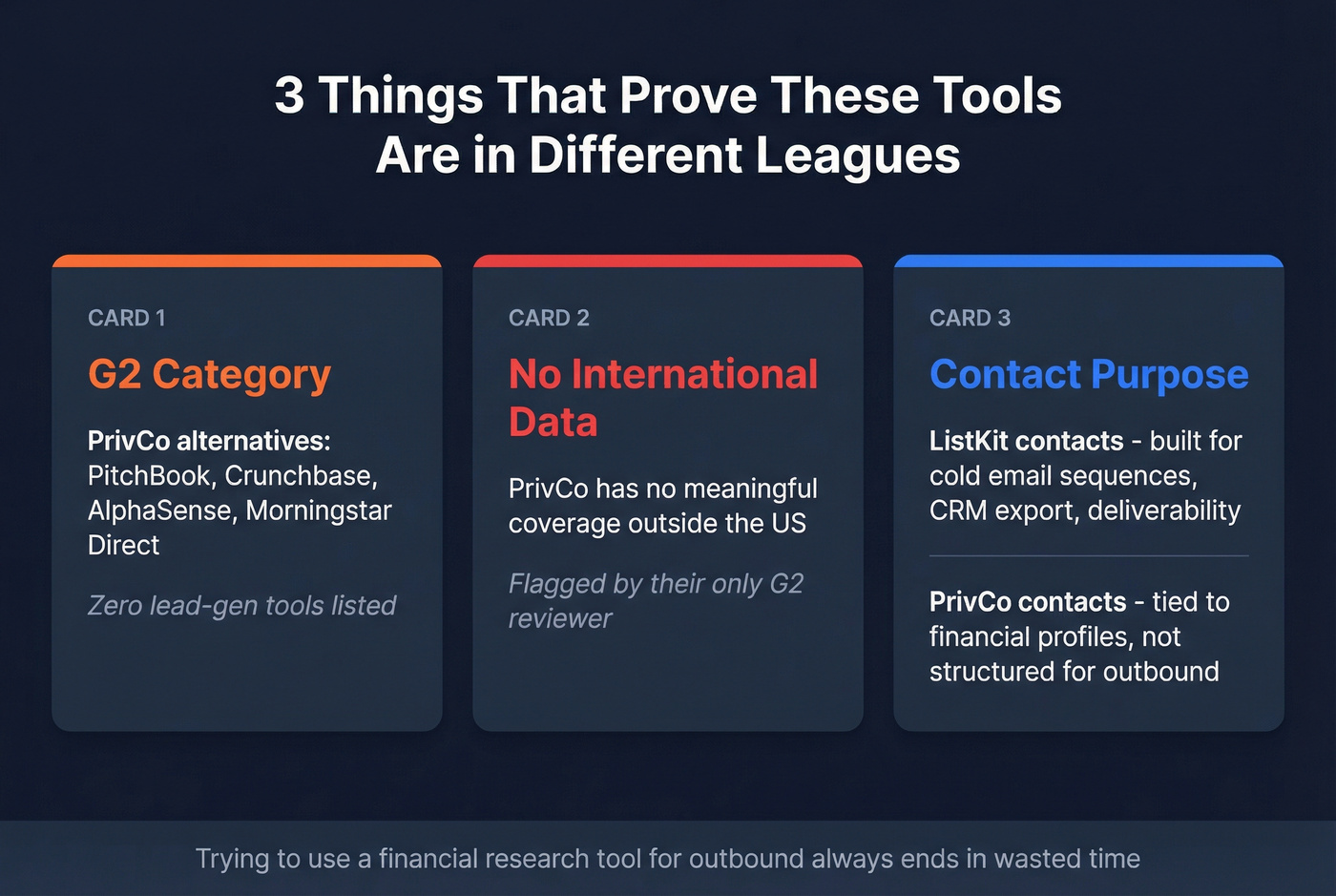 3 Things That Prove These Tools Are in Different Leagues

CARD 1

G2 Category

PrivCo alternatives: PitchBook, Crunchbase, AlphaSense, Morningstar Direct

Zero lead-gen tools listed

CARD 2

No International Data

PrivCo has no meaningful coverage outside the US

Flagged by their only G2 reviewer

CARD 3

Contact Purpose

ListKit contacts - built for cold email sequences, CRM export, deliverability

PrivCo contacts - tied to financial profiles, not structured for outbound

Trying to use a financial research tool for outbound always ends in wasted time